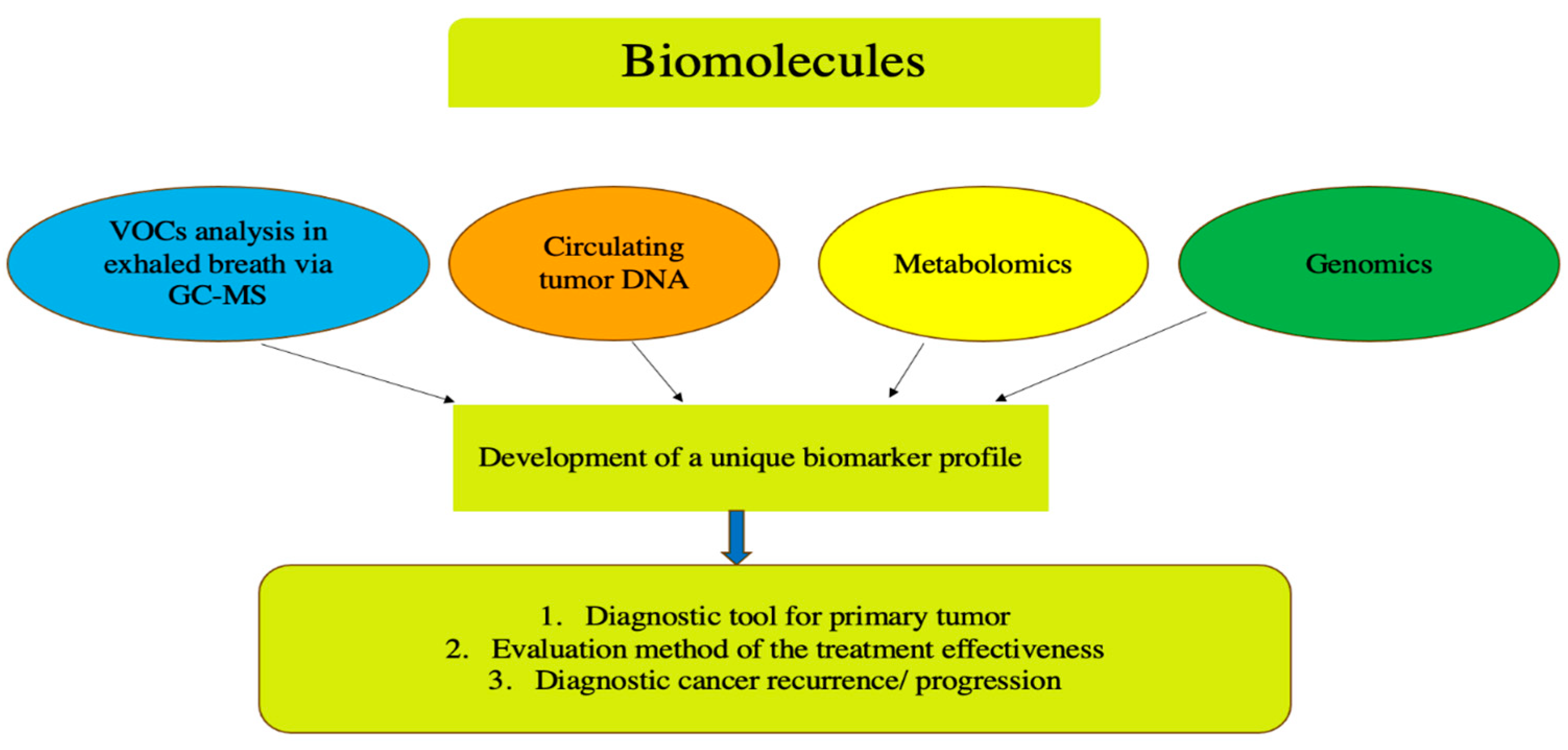 Biomolecules

VOCs analysis in exhaled breath via GC-MS

Circulating tumor DNA

Metabolomics

Genomics

Development of a unique biomarker profile

1. Diagnostic tool for primary tumor
2. Evaluation method of the treatment effectiveness
3. Diagnostic cancer recurrence/ progression